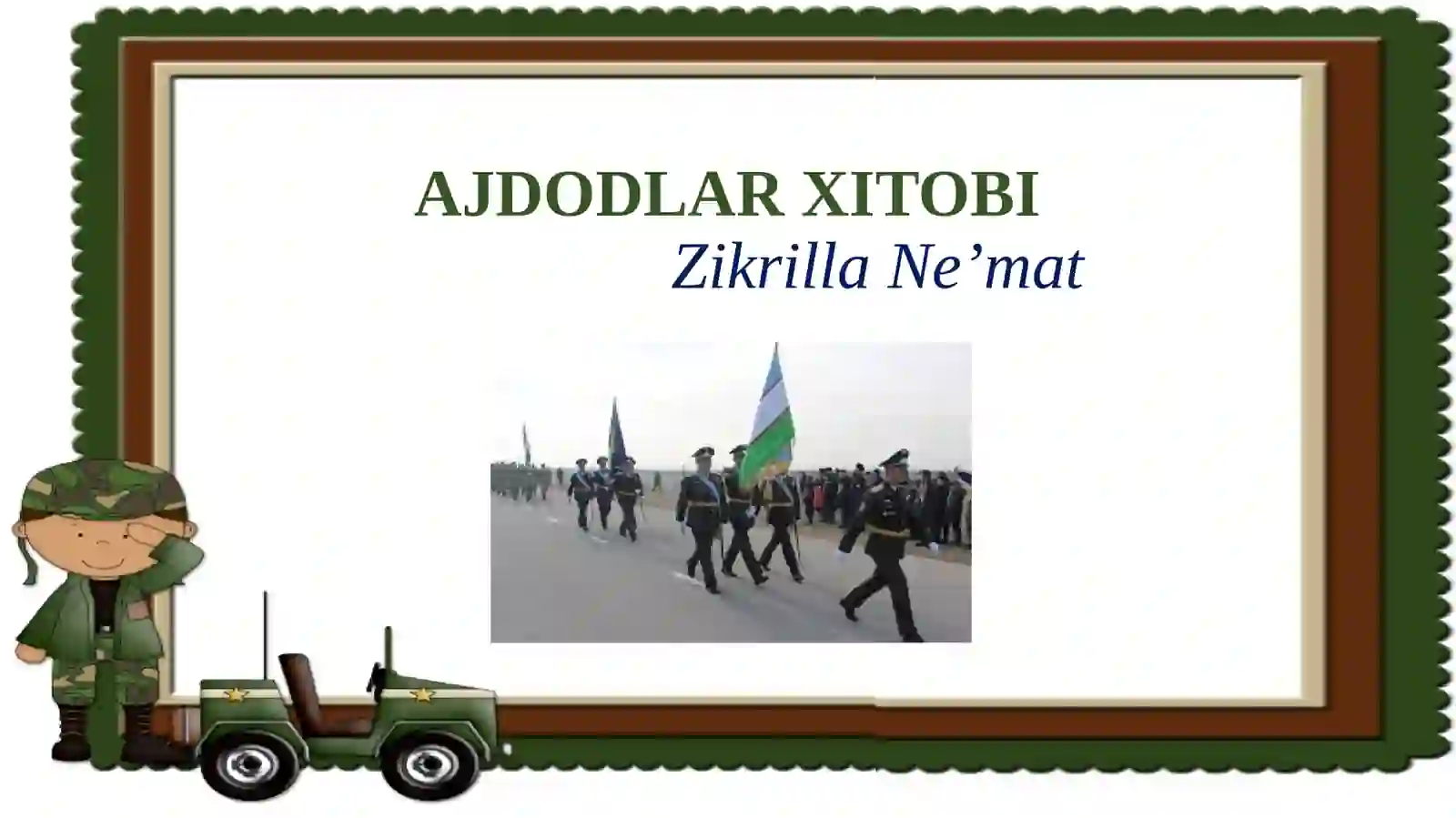 AJDODLAR XITOBI

Zikrilla Ne’mat